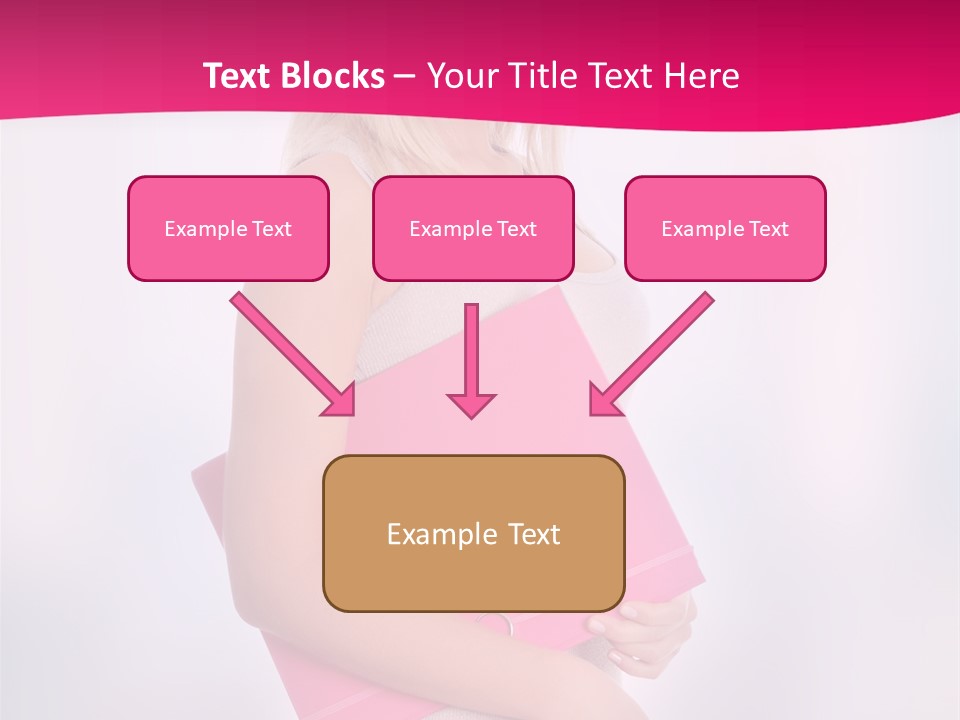 Text Blocks – Your Title Text Here

Example Text

Example Text

Example Text

Example Text